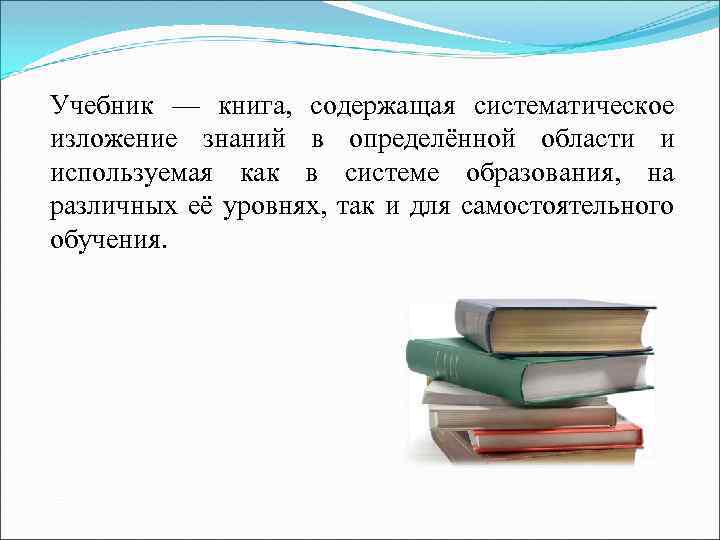 Учебник — книга, содержащая систематическое изложение знаний в определённой области и используемая как в системе образования, на различных её уровнях, так и для самостоятельного обучения.